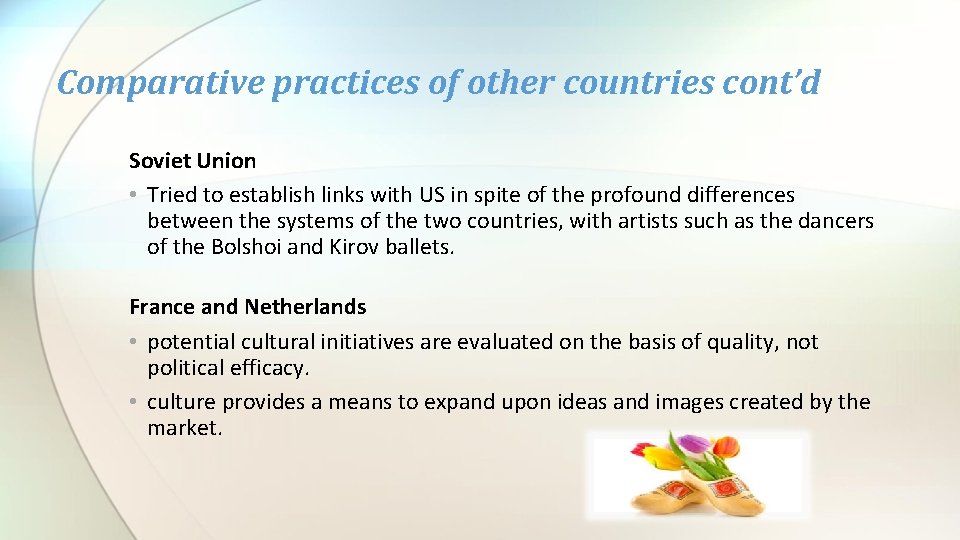 Comparative practices of other countries cont'd

Soviet Union

• Tried to establish links with US in spite of the profound differences between the systems of the two countries, with artists such as the dancers of the Bolshoi and Kirov ballets.

France and Netherlands

• potential cultural initiatives are evaluated on the basis of quality, not political efficacy.

• culture provides a means to expand upon ideas and images created by the market.